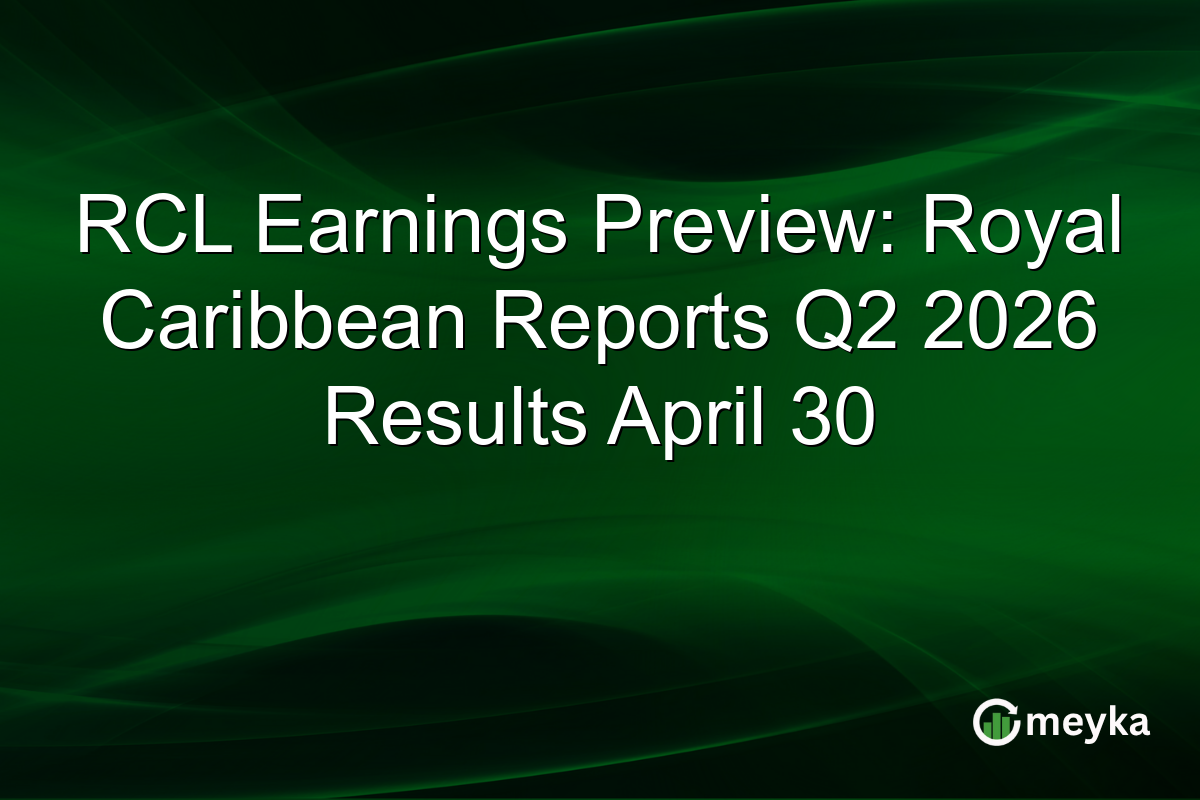 RCL Earnings Preview: Royal Caribbean Reports Q2 2026 Results April 30

meyka